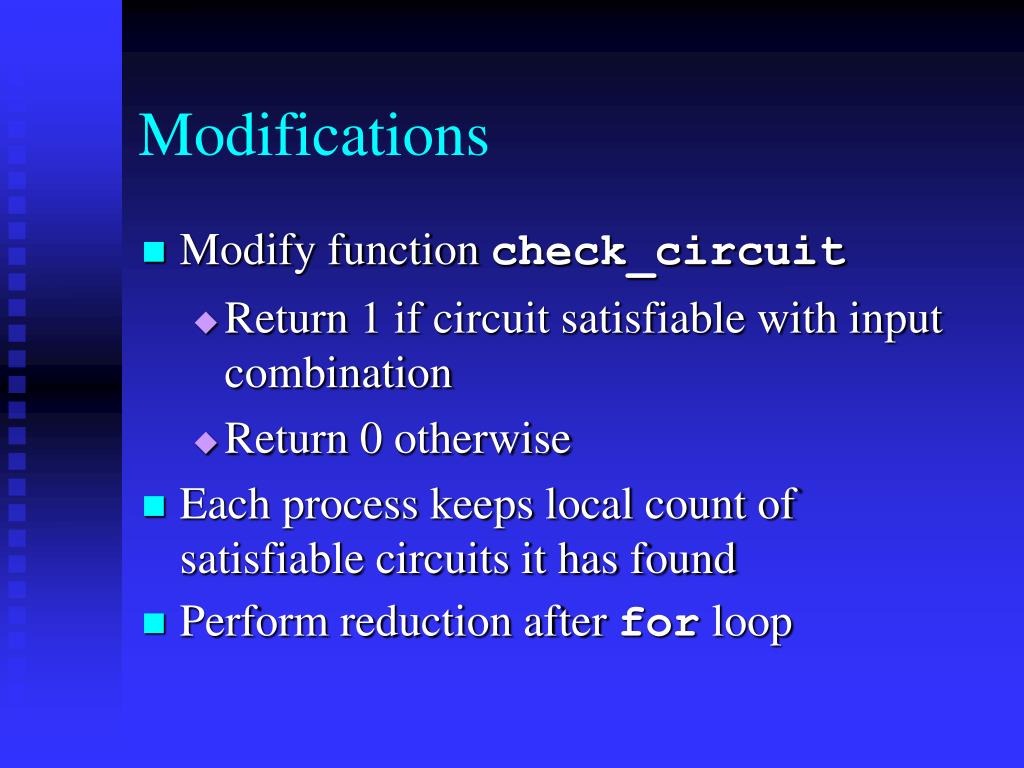 Modifications

Modify function check_circuit

Return 1 if circuit satisfiable with input combination

Return 0 otherwise

Each process keeps local count of satisfiable circuits it has found

Perform reduction after for loop